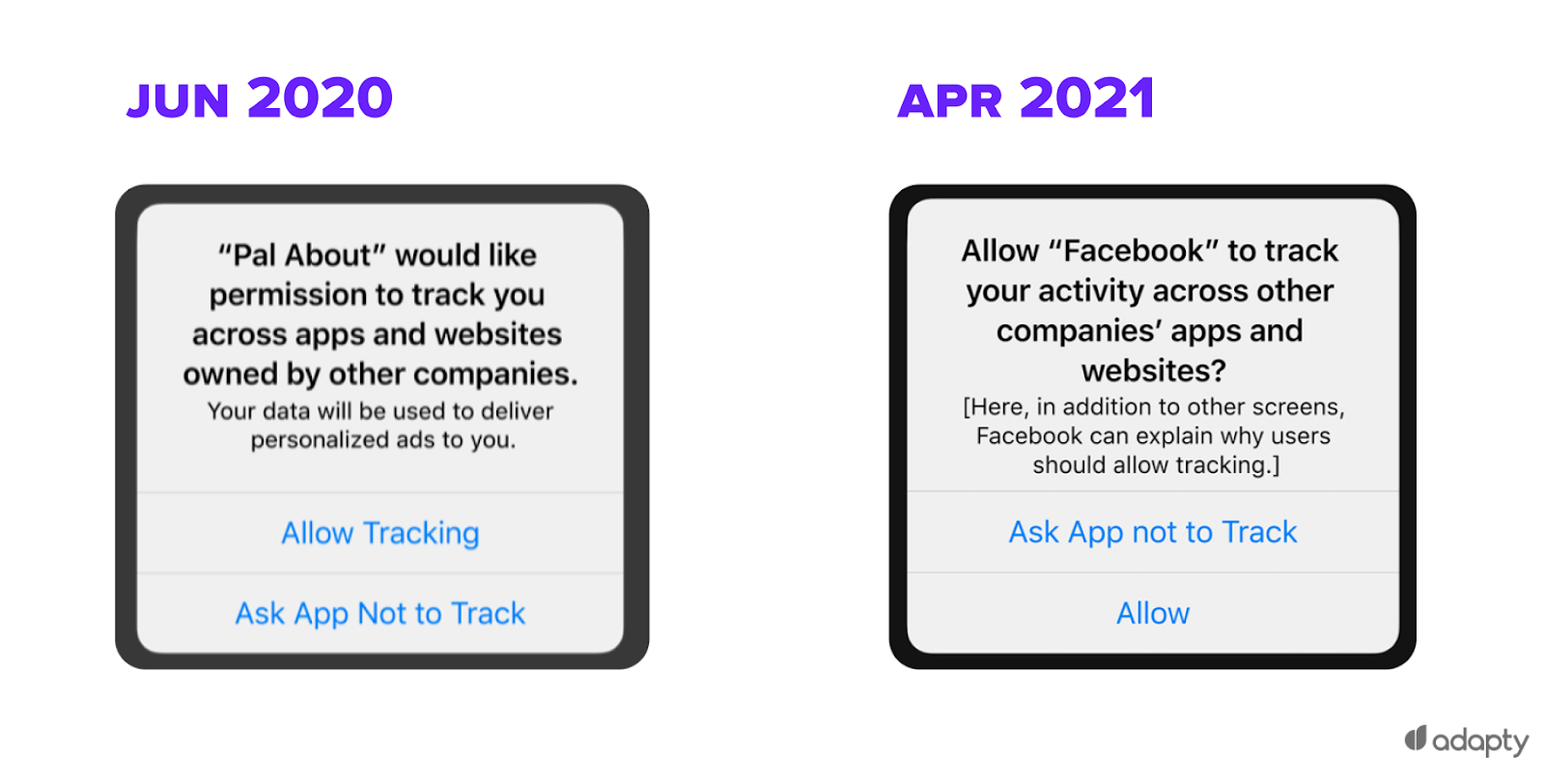 JUN 2020

"Pal About" would like permission to track you across apps and websites owned by other companies.

Your data will be used to deliver personalized ads to you.

Allow Tracking

Ask App Not to Track

APR 2021

Allow "Facebook" to track your activity across other companies' apps and websites?

[Here, in addition to other screens, Facebook can explain why users should allow tracking.]

Ask App not to Track

Allow

adapty